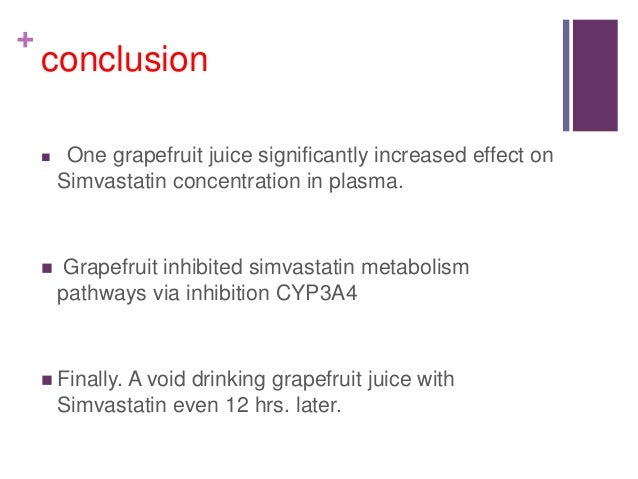 +
conclusion

■ One grapefruit juice significantly increased effect on Simvastatin concentration in plasma.

■ Grapefruit inhibited simvastatin metabolism pathways via inhibition CYP3A4

■ Finally. A void drinking grapefruit juice with Simvastatin even 12 hrs. later.